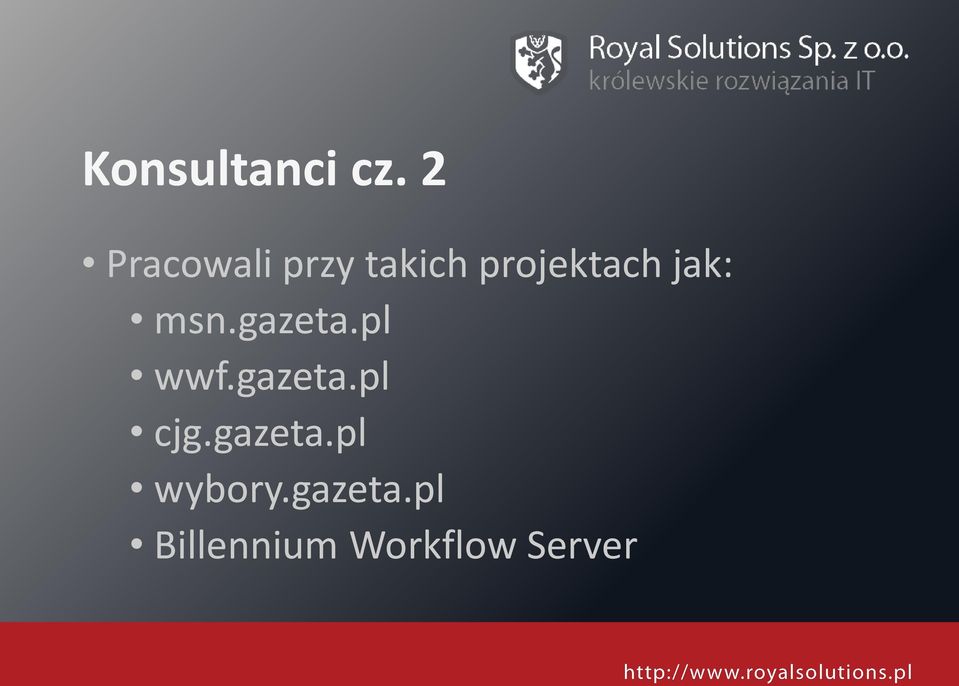 Royal Solutions Sp. z o.o.
królewskie rozwiązania IT

Konsultanci cz. 2

• Pracowali przy takich projektach jak:
• msn.gazeta.pl
• wwf.gazeta.pl
• cjg.gazeta.pl
• wybory.gazeta.pl
• Billennium Workflow Server

http://www.royalsolutions.pl